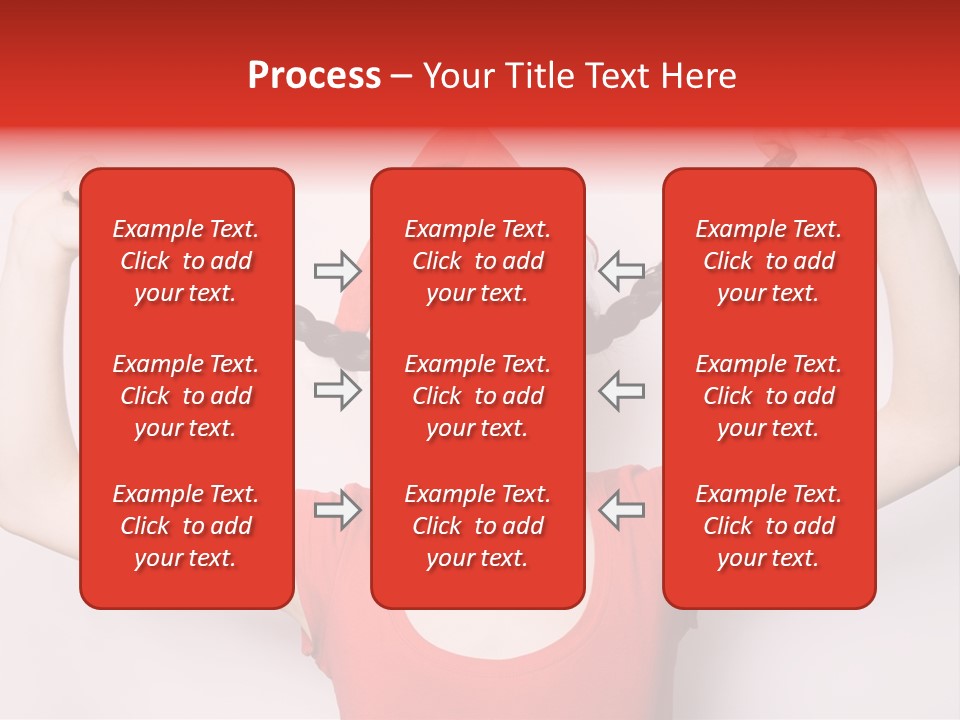 Process – Your Title Text Here

Example Text. Click to add your text.

Example Text. Click to add your text.

Example Text. Click to add your text.

Example Text. Click to add your text.

Example Text. Click to add your text.

Example Text. Click to add your text.

Example Text. Click to add your text.

Example Text. Click to add your text.

Example Text. Click to add your text.